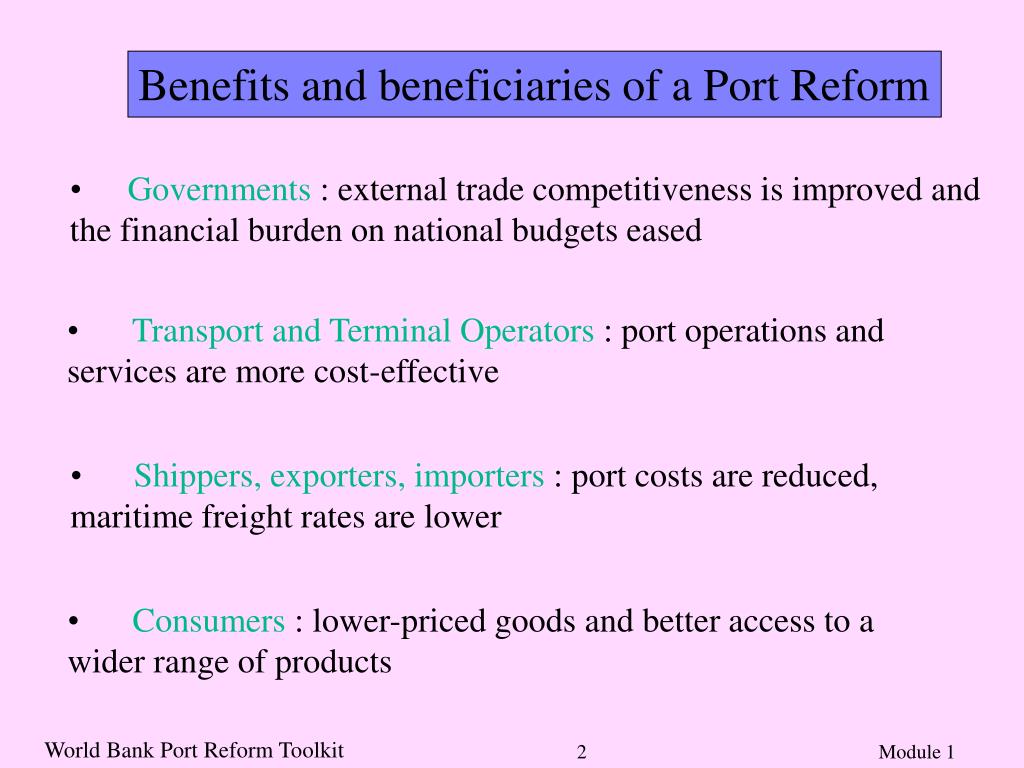 Benefits and beneficiaries of a Port Reform

• Governments : external trade competitiveness is improved and the financial burden on national budgets eased

• Transport and Terminal Operators : port operations and services are more cost-effective

• Shippers, exporters, importers : port costs are reduced, maritime freight rates are lower

• Consumers : lower-priced goods and better access to a wider range of products

World Bank Port Reform Toolkit

2

Module 1